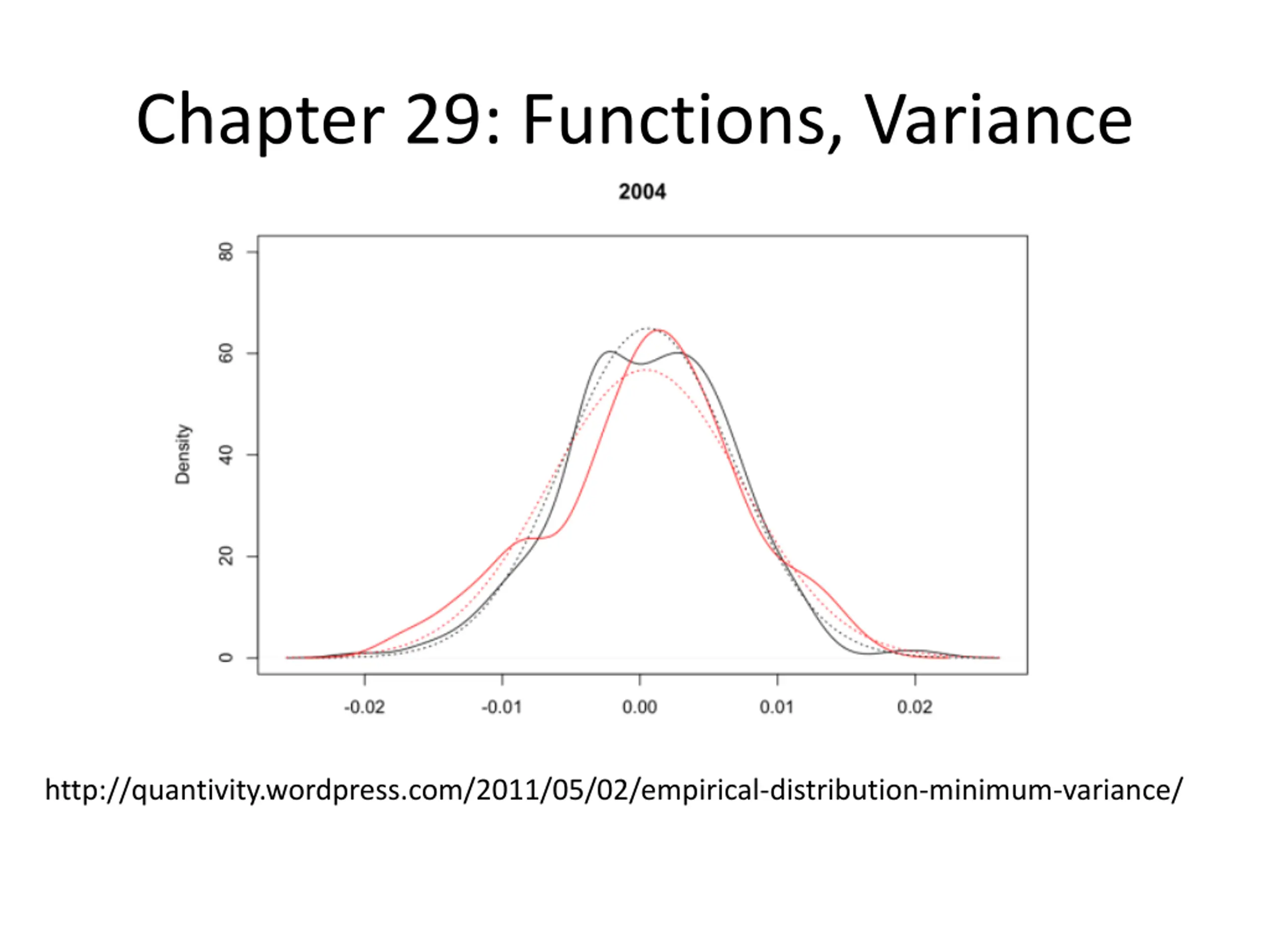 Chapter 29: Functions, Variance

2004

Density

80
60
40
20
0

-0.02 -0.01 0.00 0.01 0.02

http://quantivity.wordpress.com/2011/05/02/empirical-distribution-minimum-variance/